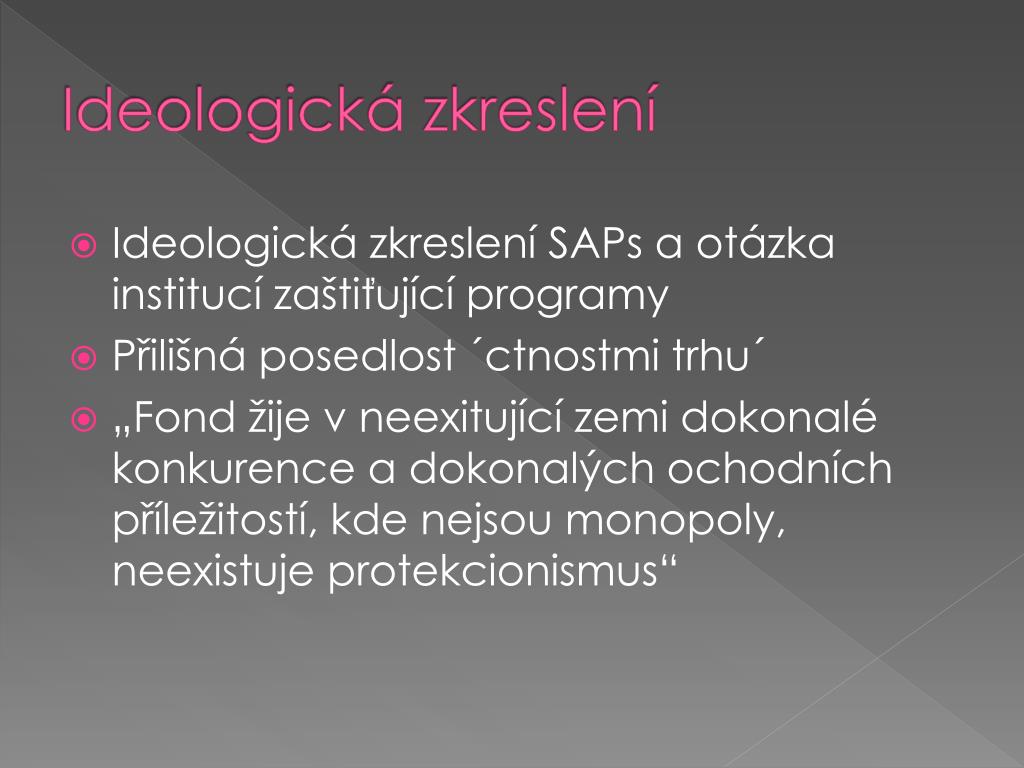 Ideologická zkreslení

Ideologická zkreslení SAPs a otázka institucí zaštiťující programy

Přilišná posedlost ´ctnostmi trhu´

„Fond žije v neexitující zemi dokonalé konkurence a dokonalých ochodních příležitostí, kde nejsou monopoly, neexistuje protekcionismus“